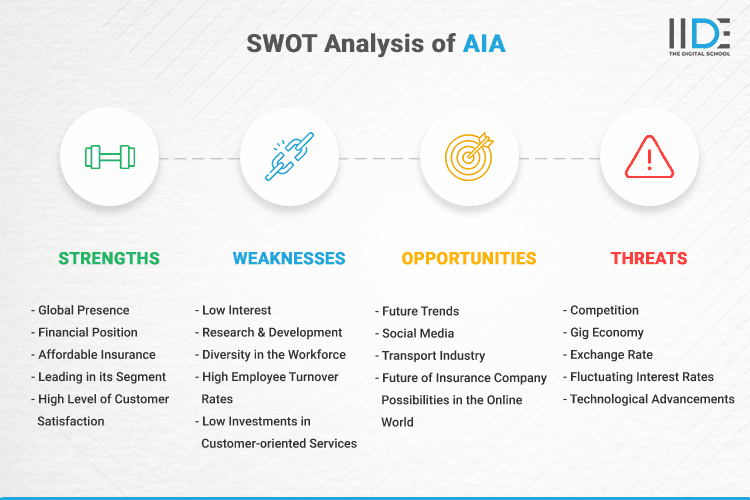 SWOT Analysis of AIA

IIDE
THE DIGITAL SCHOOL

STRENGTHS

- Global Presence
- Financial Position
- Affordable Insurance
- Leading in its Segment
- High Level of Customer Satisfaction

WEAKNESSES

- Low Interest
- Research & Development
- Diversity in the Workforce
- High Employee Turnover Rates
- Low Investments in Customer-oriented Services

OPPORTUNITIES

- Future Trends
- Social Media
- Transport Industry
- Future of Insurance Company Possibilities in the Online World

THREATS

- Competition
- Gig Economy
- Exchange Rate
- Fluctuating Interest Rates
- Technological Advancements